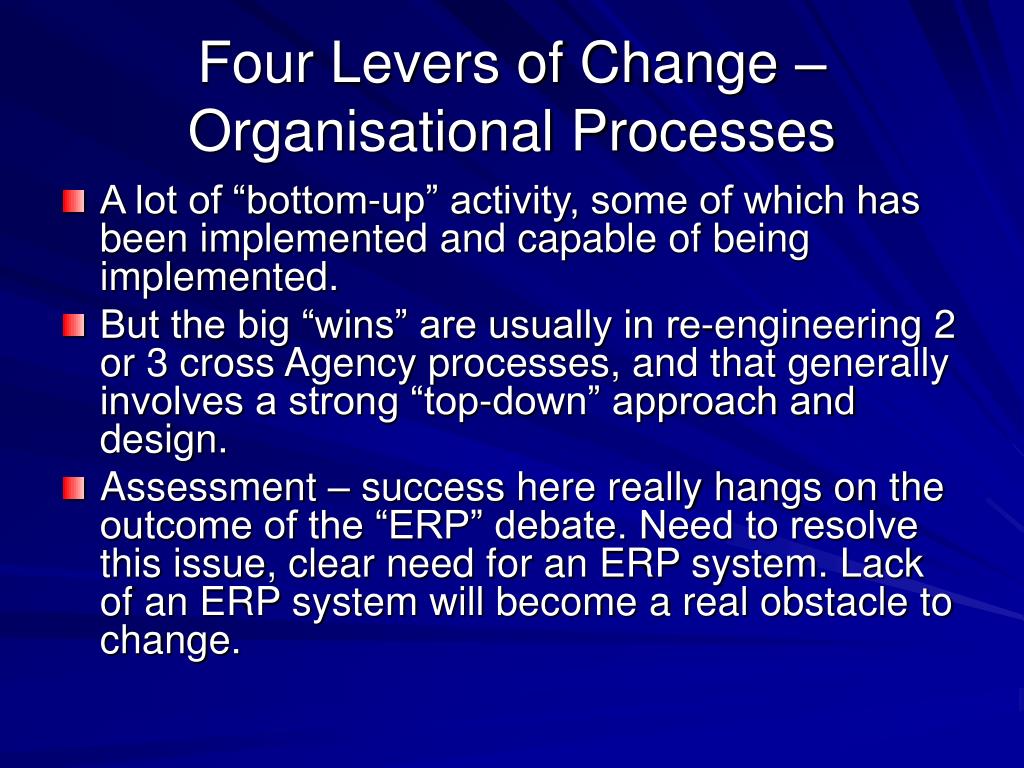 Four Levers of Change – Organisational Processes

A lot of “bottom-up” activity, some of which has been implemented and capable of being implemented.

But the big “wins” are usually in re-engineering 2 or 3 cross Agency processes, and that generally involves a strong “top-down” approach and design.

Assessment – success here really hangs on the outcome of the “ERP” debate. Need to resolve this issue, clear need for an ERP system. Lack of an ERP system will become a real obstacle to change.